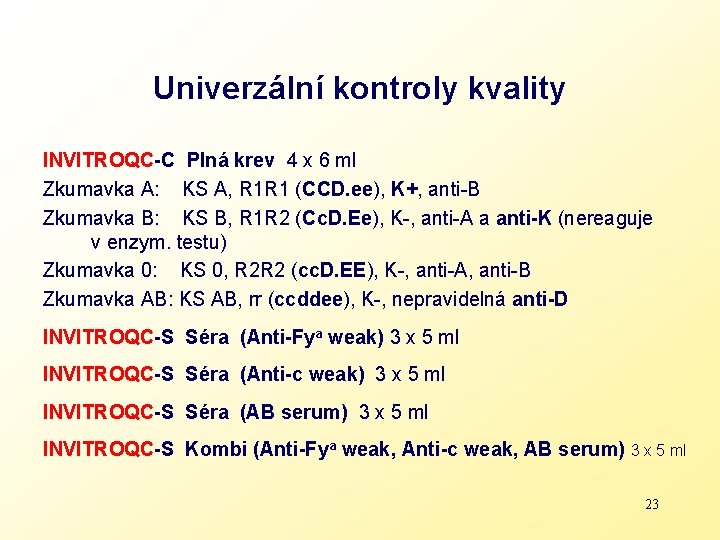 Univerzální kontroly kvality

INVITROQC-C Plná krev 4 x 6 ml
Zkumavka A: KS A, R1R1 (CCD.ee), K+, anti-B
Zkumavka B: KS B, R1R2 (CcD.Ee), K-, anti-A a anti-K (nereaguje v enzym. testu)
Zkumavka 0: KS 0, R2R2 (ccD.EE), K-, anti-A, anti-B
Zkumavka AB: KS AB, rr (ccddee), K-, nepravidelná anti-D

INVITROQC-S Séra (Anti-Fy$^a$ weak) 3 x 5 ml

INVITROQC-S Séra (Anti-c weak) 3 x 5 ml

INVITROQC-S Séra (AB serum) 3 x 5 ml

INVITROQC-S Kombi (Anti-Fy$^a$ weak, Anti-c weak, AB serum) 3 x 5 ml

23